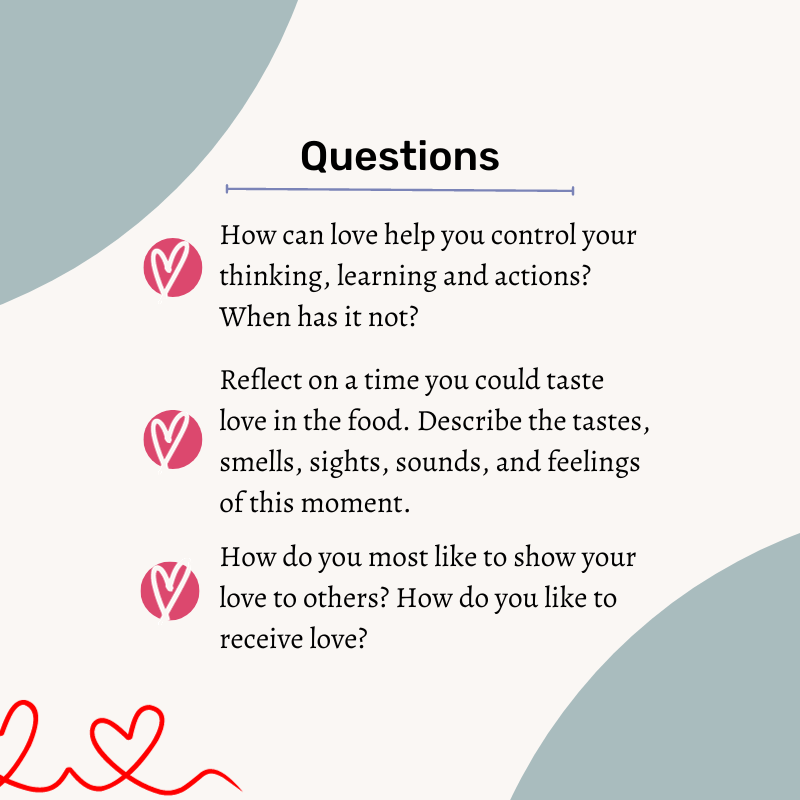 Questions

How can love help you control your thinking, learning and actions? When has it not?

Reflect on a time you could taste love in the food. Describe the tastes, smells, sights, sounds, and feelings of this moment.

How do you most like to show your love to others? How do you like to receive love?